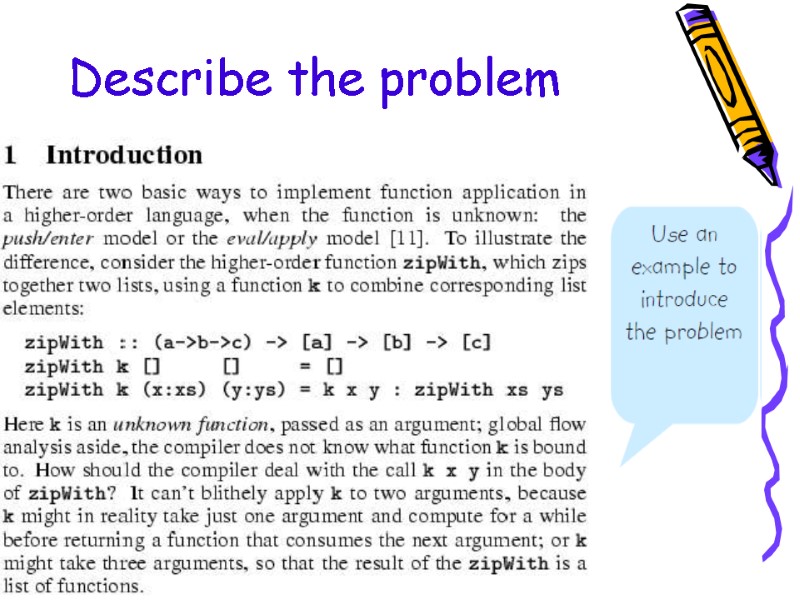 Describe the problem

1 Introduction

There are two basic ways to implement function application in a higher-order language, when the function is unknown: the push/enter model or the eval/apply model [11]. To illustrate the difference, consider the higher-order function zipWith, which zips together two lists, using a function k to combine corresponding list elements:

zipWith :: (a->b->c) -> [a] -> [b] -> [c]
zipWith k [] [] = []
zipWith k (x:xs) (y:ys) = k x y : zipWith xs ys

Here k is an unknown function, passed as an argument; global flow analysis aside, the compiler does not know what function k is bound to. How should the compiler deal with the call k x y in the body of zipWith? It can't blithely apply k to two arguments, because k might in reality take just one argument and compute for a while before returning a function that consumes the next argument; or k might take three arguments, so that the result of the zipWith is a list of functions.

Use an example to introduce the problem